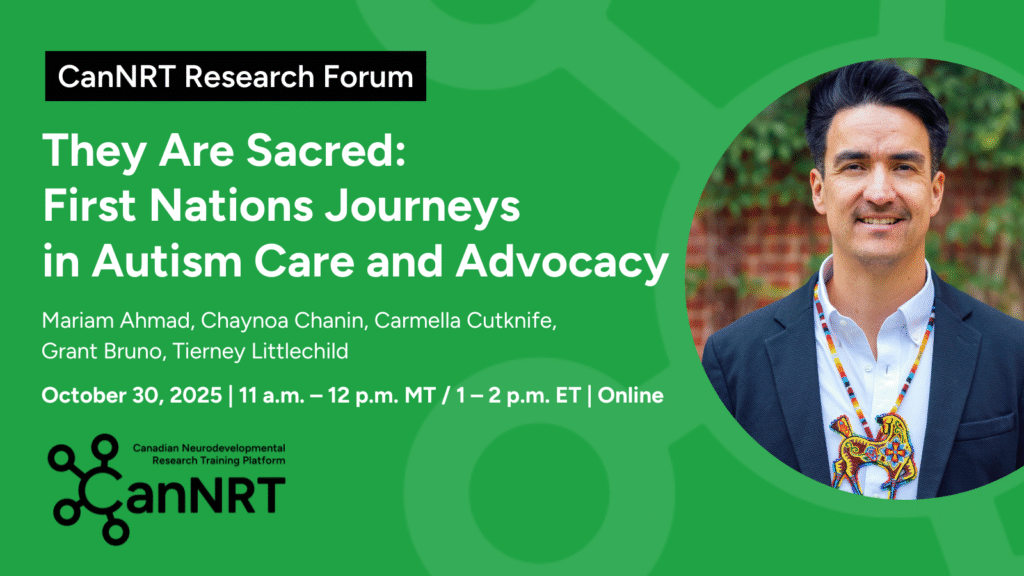 CanNRT Research Forum

They Are Sacred: First Nations Journeys in Autism Care and Advocacy

Mariam Ahmad, Chaynoa Chanin, Carmella Cutknife, Grant Bruno, Tierney Littlechild

October 30, 2025 | 11 a.m. – 12 p.m. MT / 1 – 2 p.m. ET | Online

Canadian Neurodevelopmental Research Training Platform

CanNRT